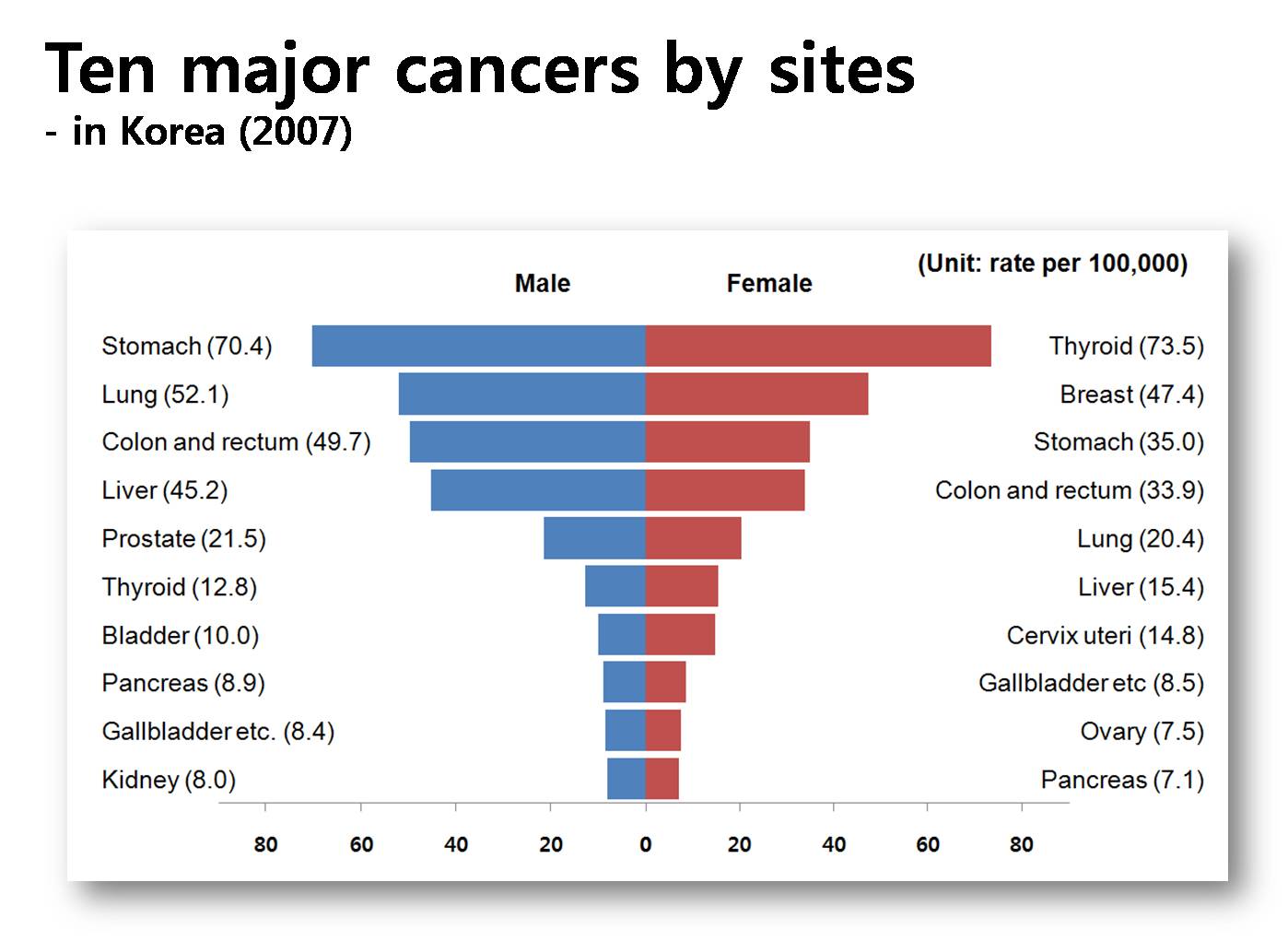 Ten major cancers by sites
- in Korea (2007)

(Unit: rate per 100,000)

Male Female

Stomach (70.4)
Lung (52.1)
Colon and rectum (49.7)
Liver (45.2)
Prostate (21.5)
Thyroid (12.8)
Bladder (10.0)
Pancreas (8.9)
Gallbladder etc. (8.4)
Kidney (8.0)

Thyroid (73.5)
Breast (47.4)
Stomach (35.0)
Colon and rectum (33.9)
Lung (20.4)
Liver (15.4)
Cervix uteri (14.8)
Gallbladder etc (8.5)
Ovary (7.5)
Pancreas (7.1)

80 60 40 20 0 20 40 60 80